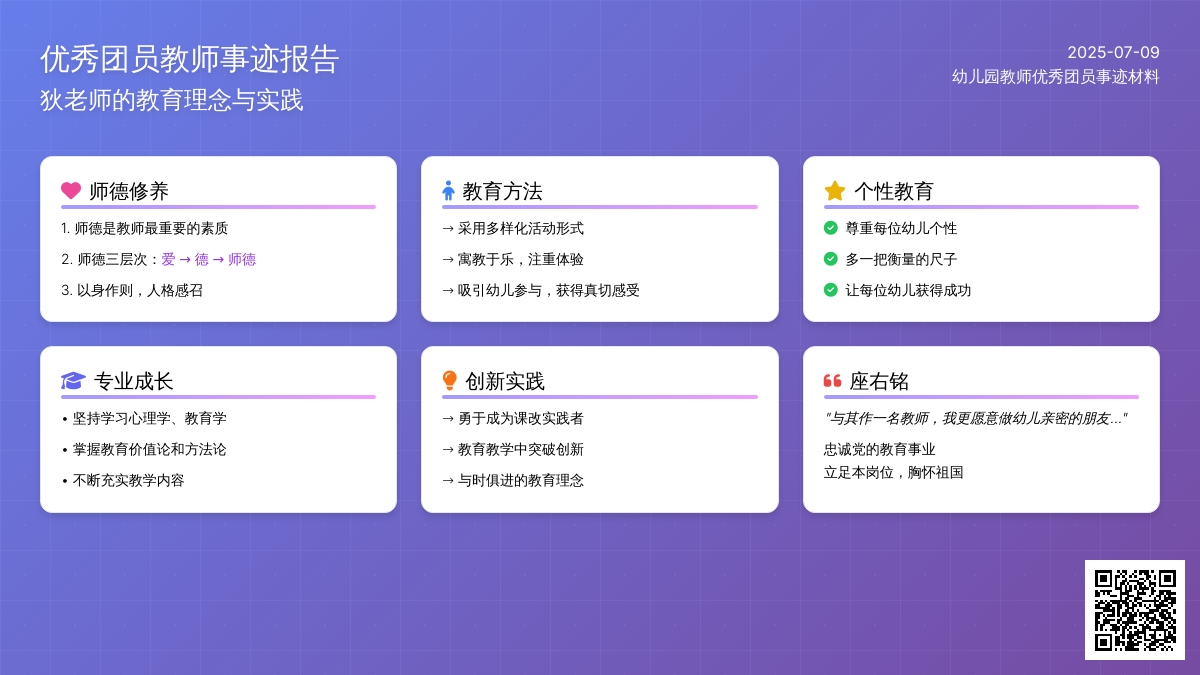 优秀团员教师事迹报告
狄老师的教育理念与实践

2025-07-09
幼儿园教师优秀团员事迹材料

师德修养
1. 师德是教师最重要的素质
2. 师德三层次：爱 → 德 → 师德
3. 以身作则，人格感召

教育方法
→ 采用多样化活动形式
→ 寓教于乐，注重体验
→ 吸引幼儿参与，获得真切感受

个性教育
尊重每位幼儿个性
多一把衡量的尺子
让每位幼儿获得成功

专业成长
• 坚持学习心理学、教育学
• 掌握教育价值论和方法论
• 不断充实教学内容

创新实践
→ 勇于成为课改实践者
→ 教育教学中突破创新
→ 与时俱进的教育理念

座右铭
"与其作一名教师，我更愿意做幼儿亲密的朋友..."
忠诚党的教育事业
立足本岗位，胸怀祖国